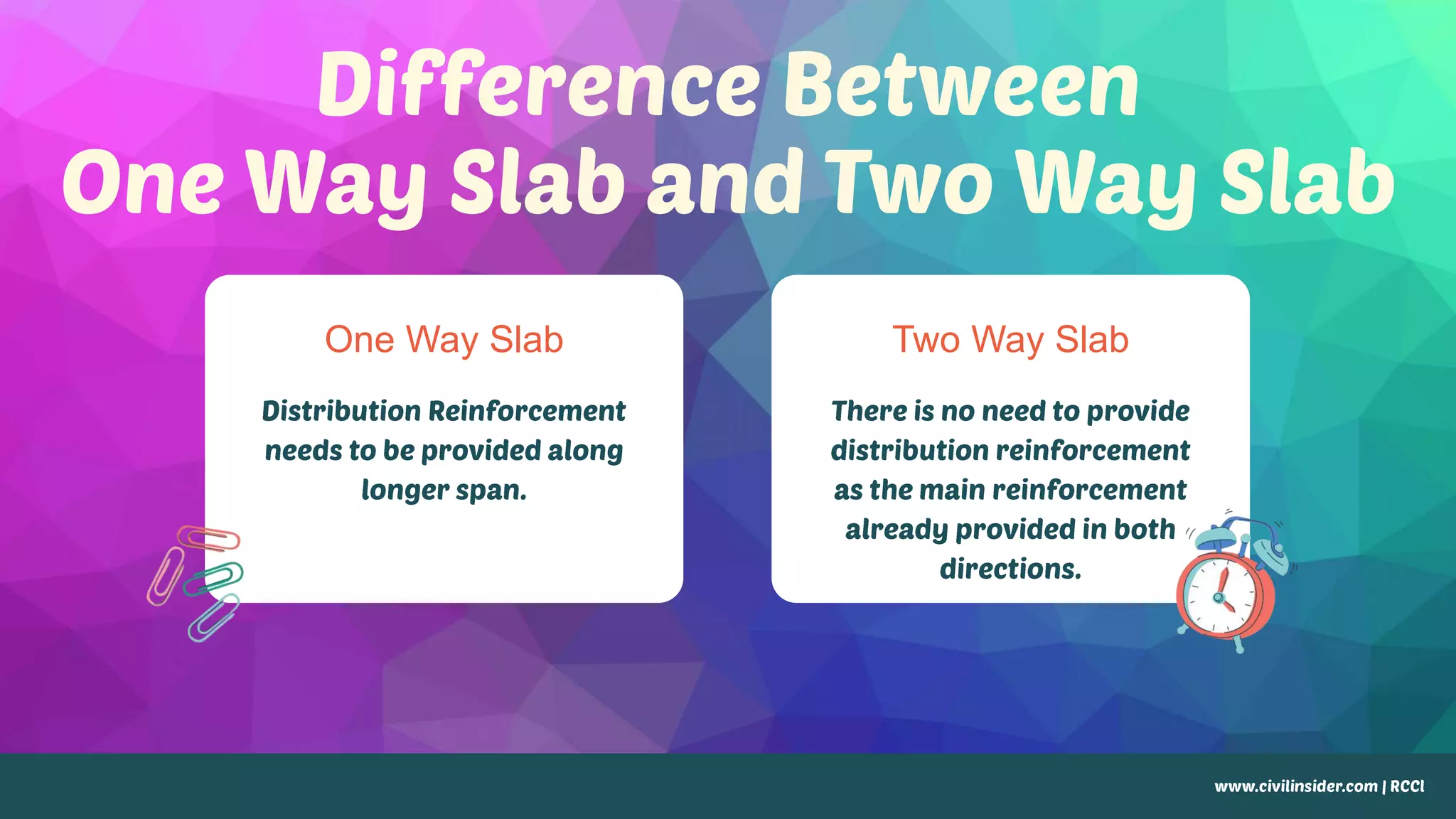 Difference Between
One Way Slab and Two Way Slab

One Way Slab

Distribution Reinforcement needs to be provided along longer span.

Two Way Slab

There is no need to provide distribution reinforcement as the main reinforcement already provided in both directions.

www.civilinsider.com | RCCl